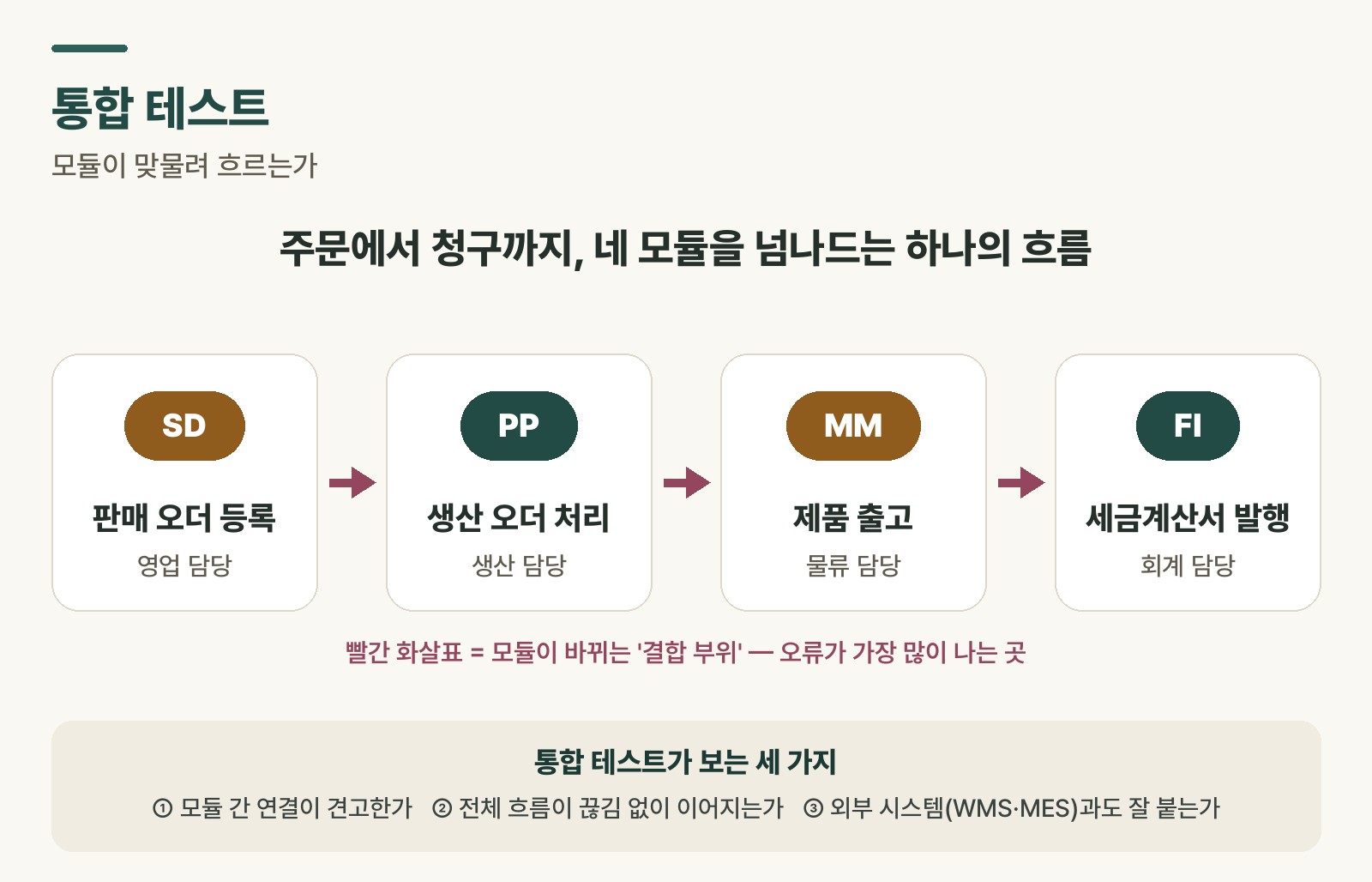 통합 테스트

모듈이 맞물려 흐르는가

주문에서 청구까지, 네 모듈을 넘나드는 하나의 흐름

SD
판매 오더 등록
영업 담당

PP
생산 오더 처리
생산 담당

MM
제품 출고
물류 담당

FI
세금계산서 발행
회계 담당

빨간 화살표 = 모듈이 바뀌는 '결합 부위' — 오류가 가장 많이 나는 곳

통합 테스트가 보는 세 가지

① 모듈 간 연결이 견고한가 ② 전체 흐름이 끊김 없이 이어지는가 ③ 외부 시스템(WMS·MES)과도 잘 붙는가